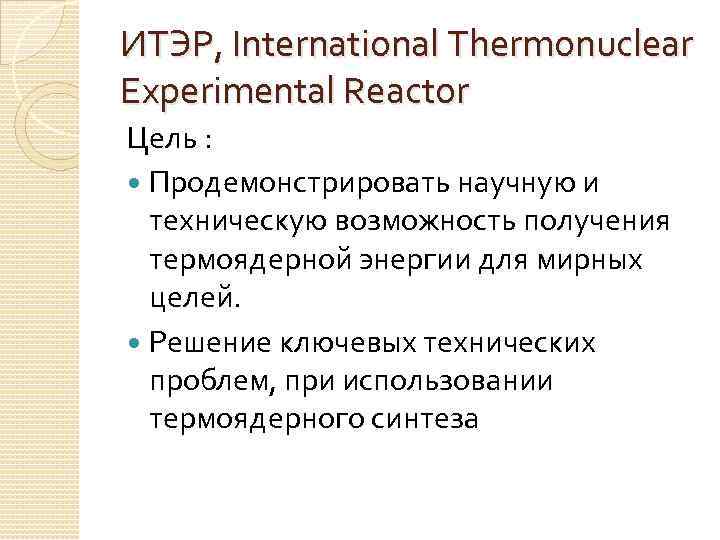 ИТЭР, International Thermonuclear Experimental Reactor

Цель :

Продемонстрировать научную и техническую возможность получения термоядерной энергии для мирных целей.

Решение ключевых технических проблем, при использовании термоядерного синтеза